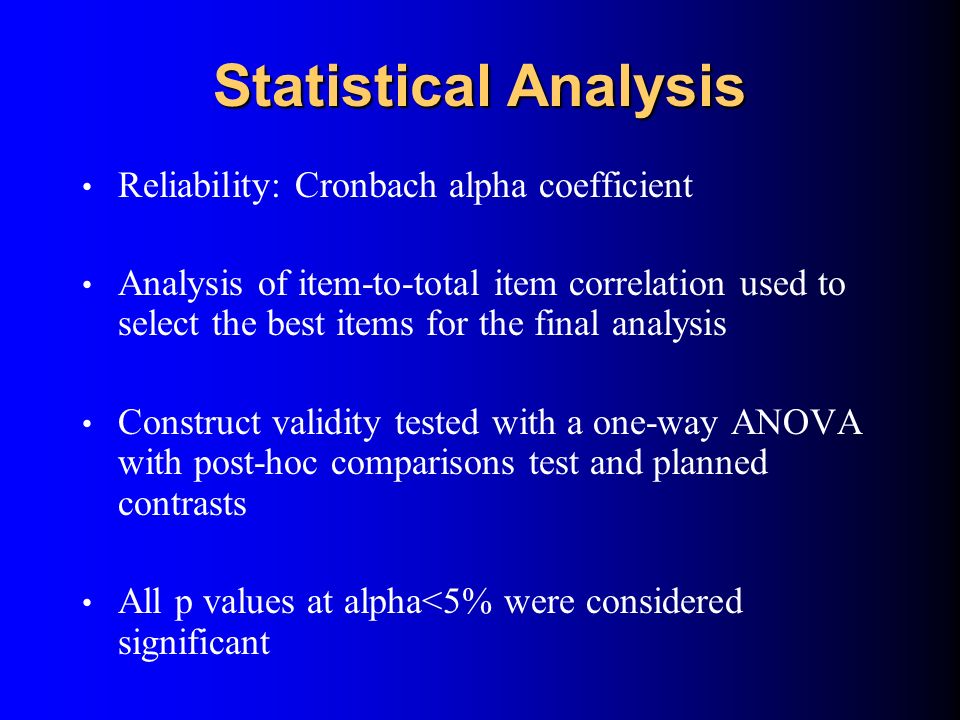 Statistical Analysis

• Reliability: Cronbach alpha coefficient

• Analysis of item-to-total item correlation used to select the best items for the final analysis

• Construct validity tested with a one-way ANOVA with post-hoc comparisons test and planned contrasts

• All p values at alpha<5% were considered significant